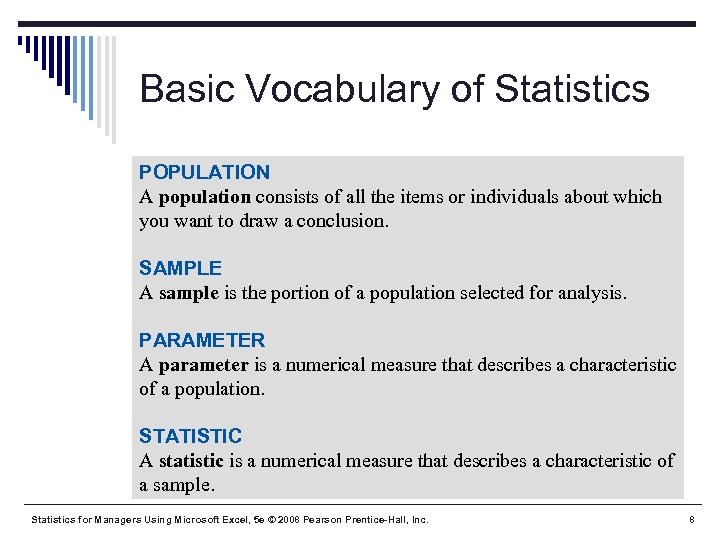 Basic Vocabulary of Statistics

POPULATION
A population consists of all the items or individuals about which you want to draw a conclusion.

SAMPLE
A sample is the portion of a population selected for analysis.

PARAMETER
A parameter is a numerical measure that describes a characteristic of a population.

STATISTIC
A statistic is a numerical measure that describes a characteristic of a sample.

Statistics for Managers Using Microsoft Excel, 5e © 2008 Pearson Prentice-Hall, Inc.

8